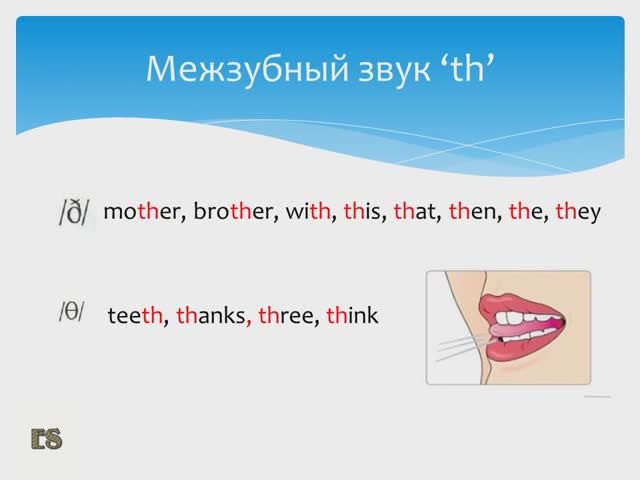 Межзубный звук ‘th’

/ð/ mother, brother, with, this, that, then, the, they

/θ/ teeth, thanks, three, think

ES